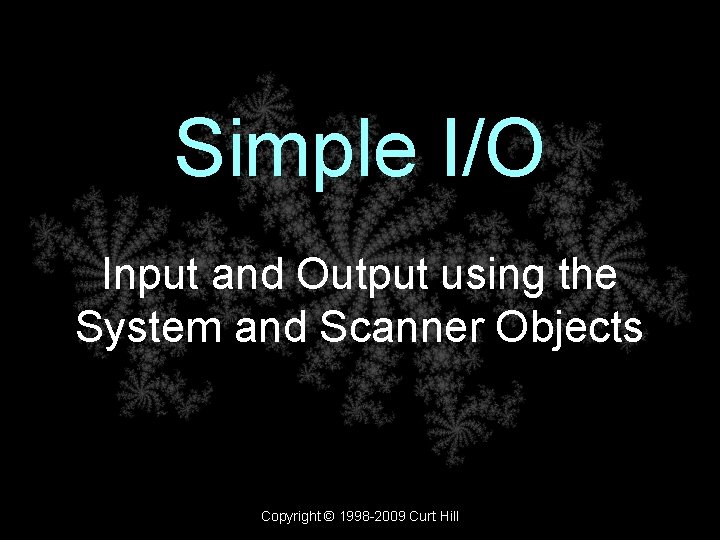 Simple I/O

Input and Output using the System and Scanner Objects

Copyright © 1998-2009 Curt Hill